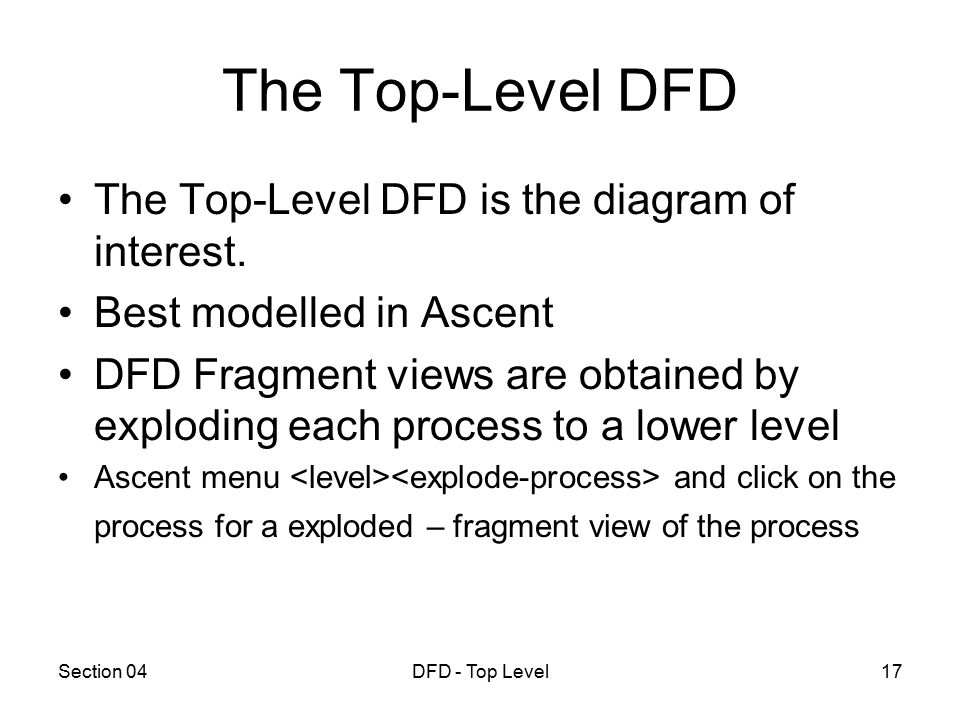 The Top-Level DFD

• The Top-Level DFD is the diagram of interest.

• Best modelled in Ascent

• DFD Fragment views are obtained by exploding each process to a lower level

• Ascent menu <level><explode-process> and click on the process for a exploded – fragment view of the process

Section 04

DFD - Top Level

17